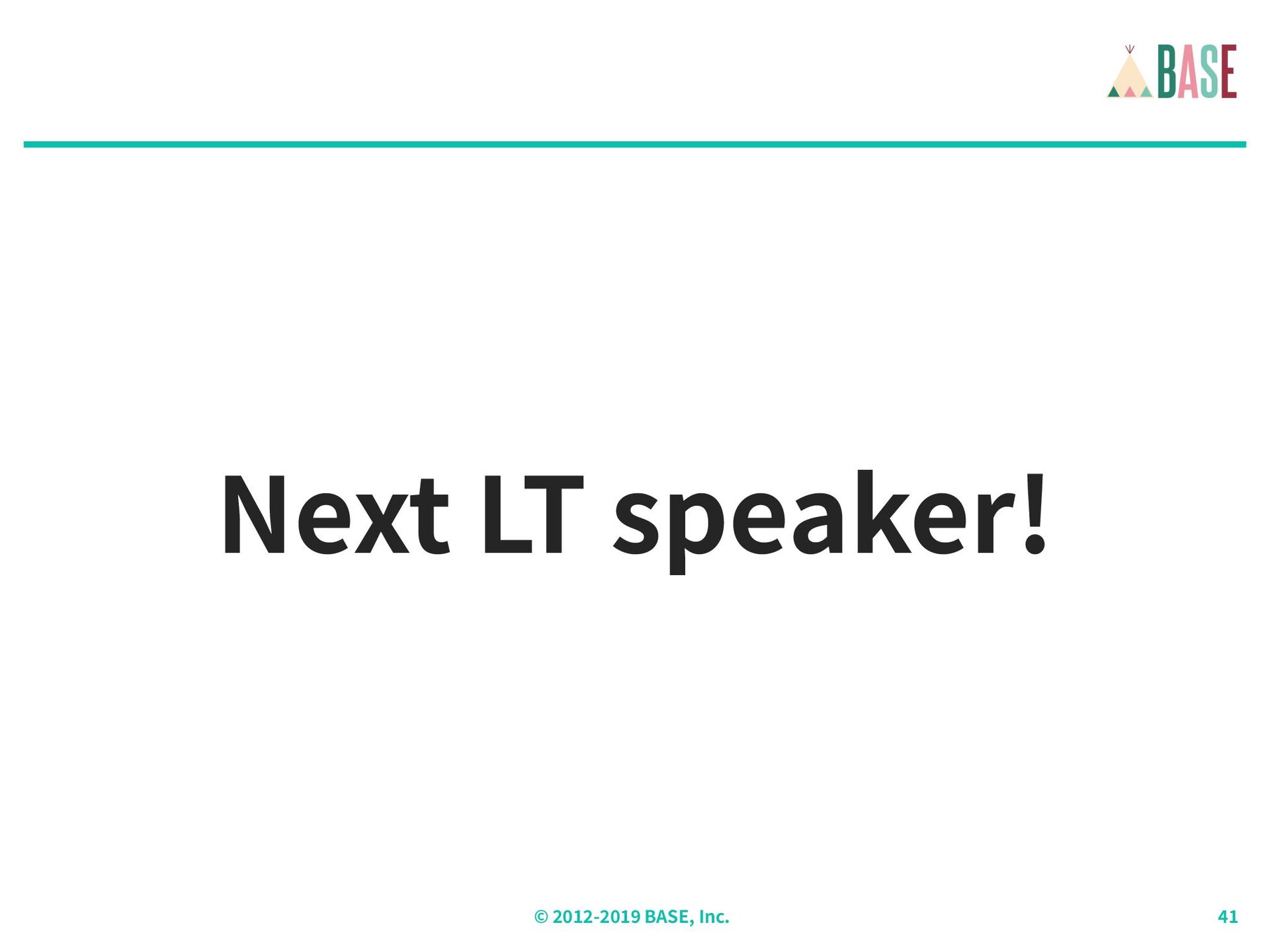 BASE

Next LT speaker!

© 2012-2019 BASE, Inc.

41